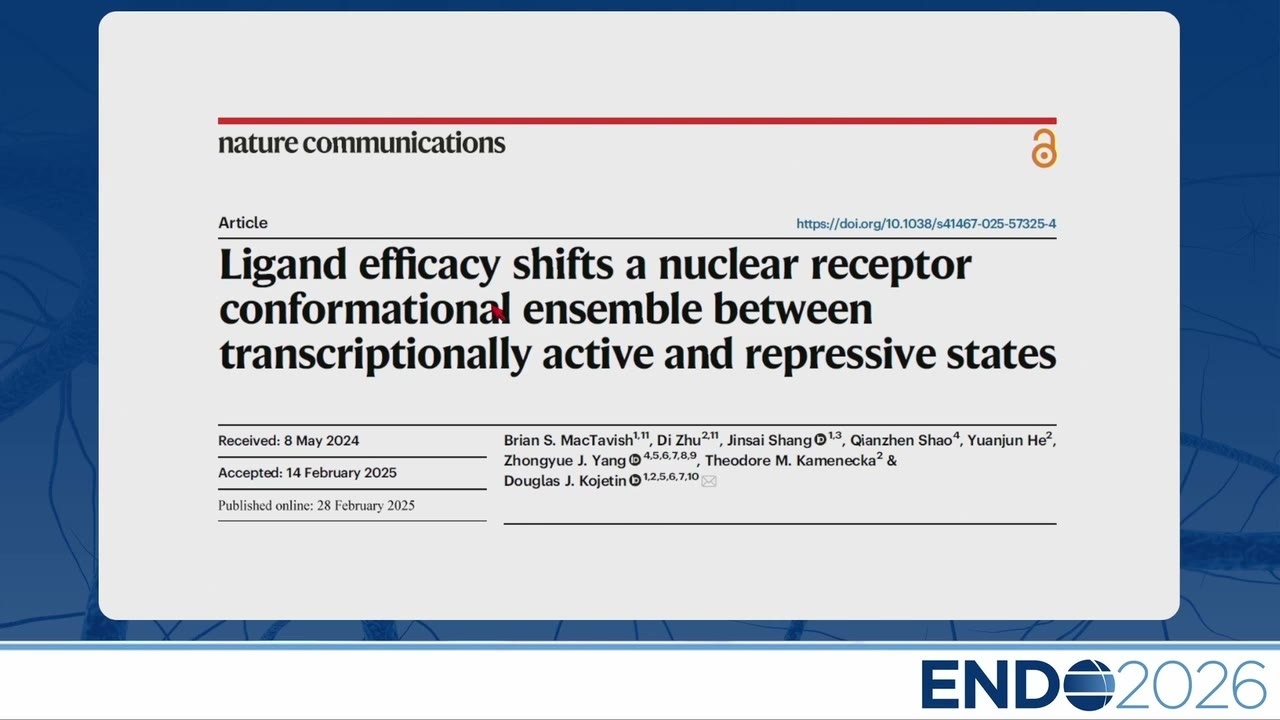 nature communications

Article

https://doi.org/10.1038/s41467-025-57325-4

Ligand efficacy shifts a nuclear receptor conformational ensemble between transcriptionally active and repressive states

Received: 8 May 2024

Accepted: 14 February 2025

Published online: 28 February 2025

Brian S. MacTavish$^{1,11}$, Di Zhu$^{2,11}$, Jinsai Shang$^{1,3}$, Qianzhen Shao$^{4}$, Yuanjun He$^{2}$, Zhongyue J. Yang$^{4,5,6,7,8,9}$, Theodore M. Kamenecka$^{2}$ & Douglas J. Kojetin$^{1,2,5,6,7,10}$

ENDO2026